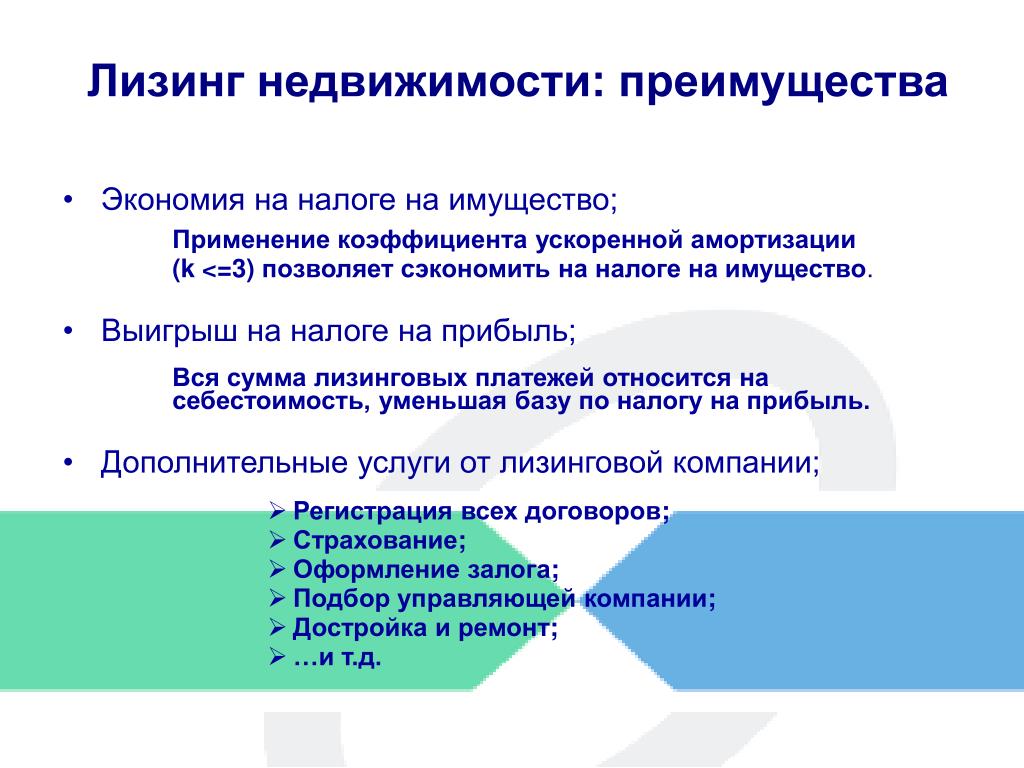 Лизинг недвижимости: преимущества

• Экономия на налоге на имущество;

Применение коэффициента ускоренной амортизации (k <=3) позволяет сэкономить на налоге на имущество.

• Выигрыш на налоге на прибыль;

Вся сумма лизинговых платежей относится на себестоимость, уменьшая базу по налогу на прибыль.

• Дополнительные услуги от лизинговой компании;

➢ Регистрация всех договоров;
➢ Страхование;
➢ Оформление залога;
➢ Подбор управляющей компании;
➢ Достройка и ремонт;
➢ …и т.д.